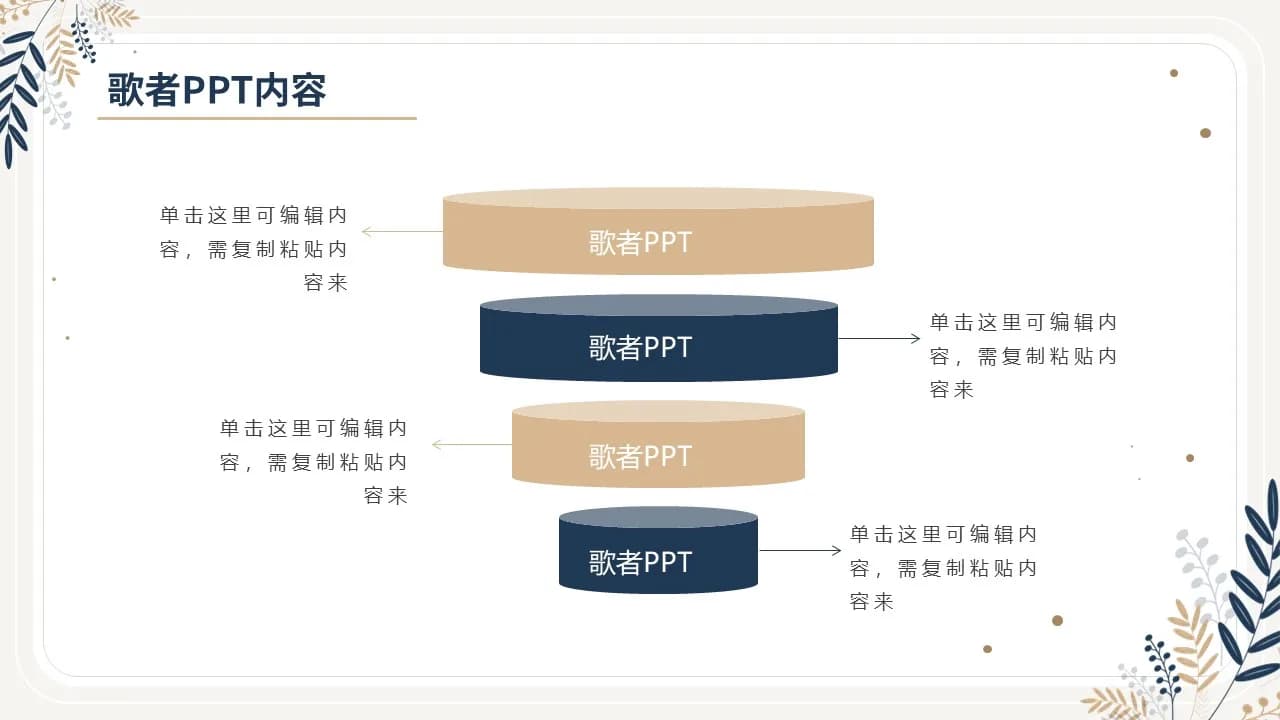 歌者PPT内容

单击这里可编辑内容，需复制粘贴内容来

歌者PPT

歌者PPT

单击这里可编辑内容，需复制粘贴内容来

单击这里可编辑内容，需复制粘贴内容来

歌者PPT

歌者PPT

单击这里可编辑内容，需复制粘贴内容来